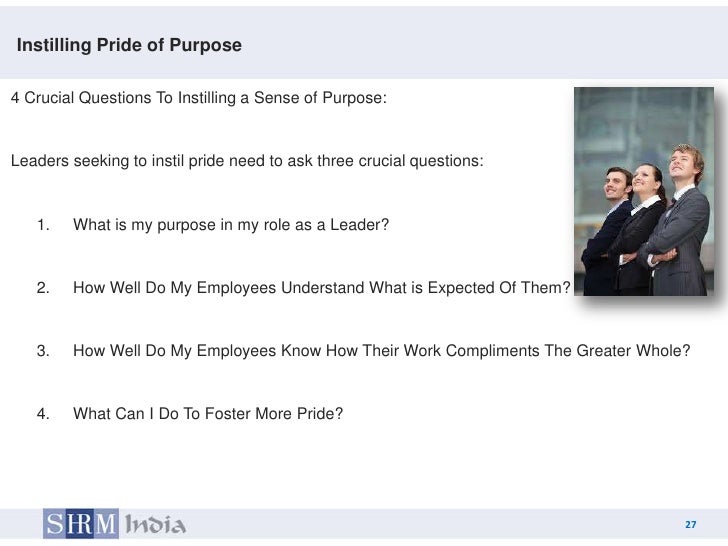 Instilling Pride of Purpose

4 Crucial Questions To Instilling a Sense of Purpose:

Leaders seeking to instil pride need to ask three crucial questions:

1. What is my purpose in my role as a Leader?

2. How Well Do My Employees Understand What is Expected Of Them?

3. How Well Do My Employees Know How Their Work Compliments The Greater Whole?

4. What Can I Do To Foster More Pride?

SHRM India

27